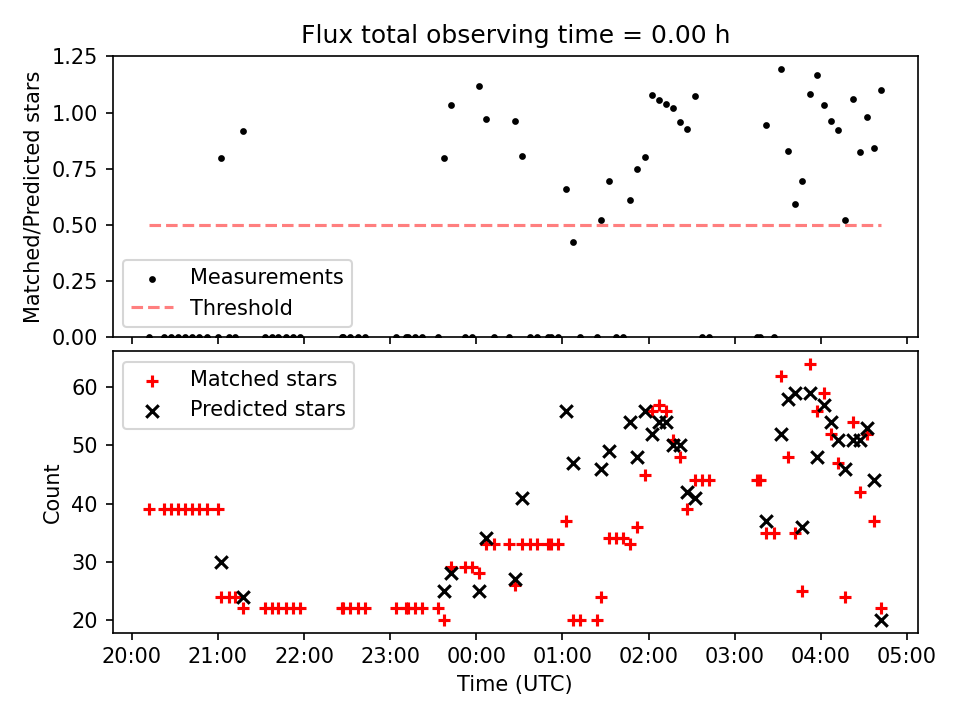 Flux total observing time = 0.00 h

Matched/Predicted stars

1.25
1.00
0.75
0.50
0.25
0.00

Measurements
Threshold

Count

60
50
40
30
20

Matched stars
Predicted stars

20:00
21:00
22:00
23:00
00:00
01:00
02:00
03:00
04:00
05:00

Time (UTC)